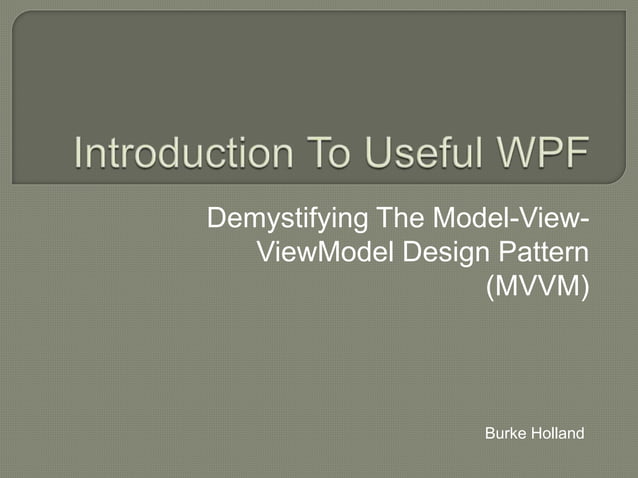 Introduction To Useful WPF

Demystifying The Model-View-ViewModel Design Pattern (MVVM)

Burke Holland